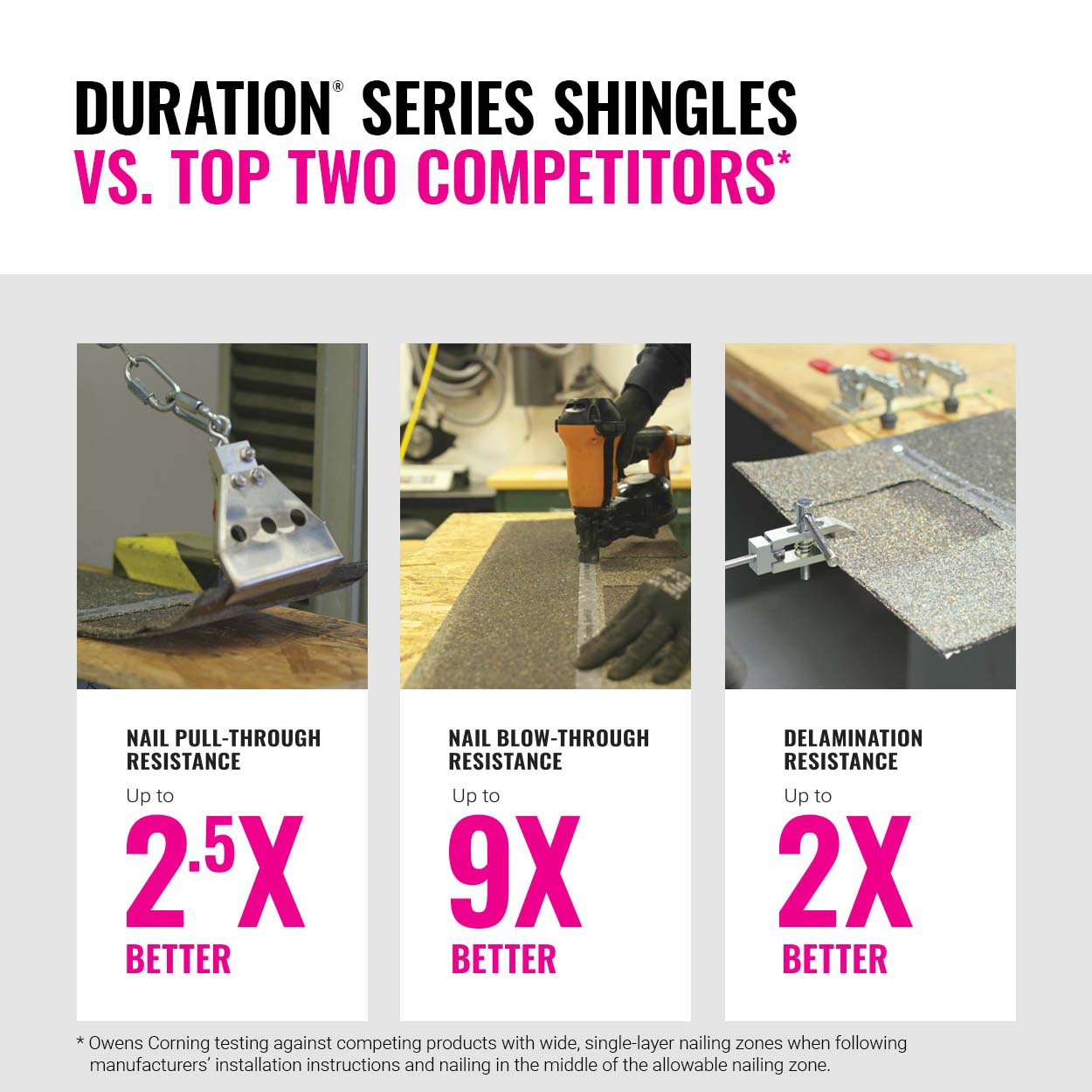 DURATION® SERIES SHINGLES
VS. TOP TWO COMPETITORS*

NAIL PULL-THROUGH RESISTANCE
Up to
2.5X
BETTER

NAIL BLOW-THROUGH RESISTANCE
Up to
9X
BETTER

DELAMINATION RESISTANCE
Up to
2X
BETTER

* Owens Corning testing against competing products with wide, single-layer nailing zones when following manufacturers' installation instructions and nailing in the middle of the allowable nailing zone.